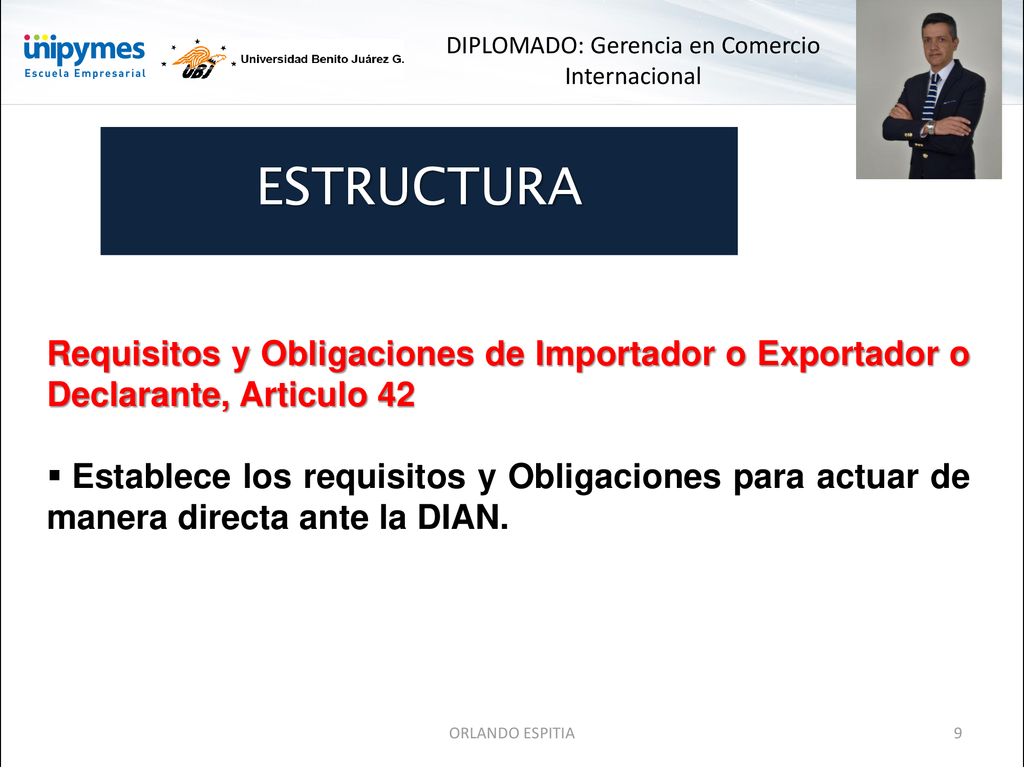 unipymes
Escuela Empresarial

UBJ Universidad Benito Juárez G.

DIPLOMADO: Gerencia en Comercio Internacional

ESTRUCTURA

Requisitos y Obligaciones de Importador o Exportador o Declarante, Articulo 42

▪ Establece los requisitos y Obligaciones para actuar de manera directa ante la DIAN.

ORLANDO ESPITIA

9